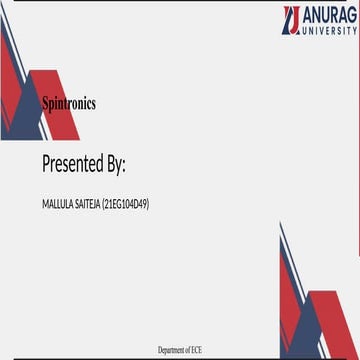 ANURAG UNIVERSITY

Spintronics

Presented By:

MALLULA SAITEJA (21EG104D49)

Department of ECE